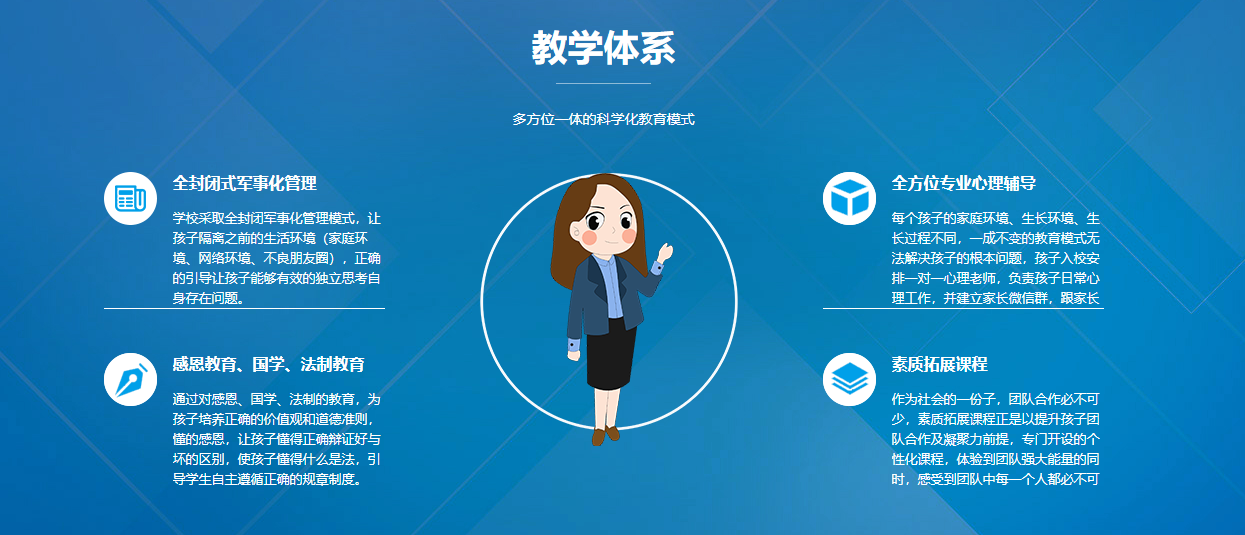 教学体系

多方位一体的科学化教育模式

全封闭式军事化管理

学校采取全封闭军事化管理模式，让孩子隔离之前的生活环境（家庭环境、网络环境、不良朋友圈），正确的引导让孩子能够有效的独立思考自身存在问题。

感恩教育、国学、法制教育

通过对感恩、国学、法制的教育，为孩子培养正确的价值观和道德准则，懂的感恩，让孩子懂得正确辨证好与坏的区别，使孩子懂得什么是法，引导学生自主遵循正确的规章制度。

全方位专业心理辅导

每个孩子的家庭环境、生长环境、生长过程不同，一成不变的教育模式无法解决孩子的根本问题，孩子入校安排一对一心理老师，负责孩子日常心理工作，并建立家长微信群，跟家长

素质拓展课程

作为社会的一份子，团队合作必不可少，素质拓展课程正是以提升孩子团队合作及凝聚力前提，专门开设的个性化课程，体验到团队强大能量的同时，感受到团队中每一个人都必不可